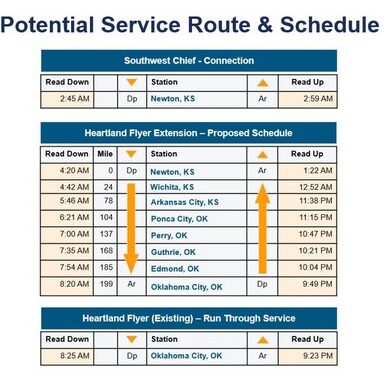 Potential Service Route & Schedule

Southwest Chief - Connection

| Read Down | | | Station | | Read Up |
|---|---|---|---|---|---|
| 2:45 AM | | Dp | Newton, KS | Ar | 2:59 AM |

Heartland Flyer Extension – Proposed Schedule

| Read Down | Mile | | Station | | Read Up |
|---|---|---|---|---|---|
| 4:20 AM | 0 | Dp | Newton, KS | Ar | 1:22 AM |
| 4:42 AM | 24 | | Wichita, KS | | 12:52 AM |
| 5:46 AM | 78 | | Arkansas City, KS | | 11:38 PM |
| 6:21 AM | 104 | | Ponca City, OK | | 11:15 PM |
| 7:00 AM | 137 | | Perry, OK | | 10:47 PM |
| 7:35 AM | 168 | | Guthrie, OK | | 10:21 PM |
| 7:54 AM | 185 | | Edmond, OK | | 10:04 PM |
| 8:20 AM | 199 | Ar | Oklahoma City, OK | Dp | 9:49 PM |

Heartland Flyer (Existing) – Run Through Service

| Read Down | | | Station | | Read Up |
|---|---|---|---|---|---|
| 8:25 AM | | Dp | Oklahoma City, OK | Ar | 9:23 PM |